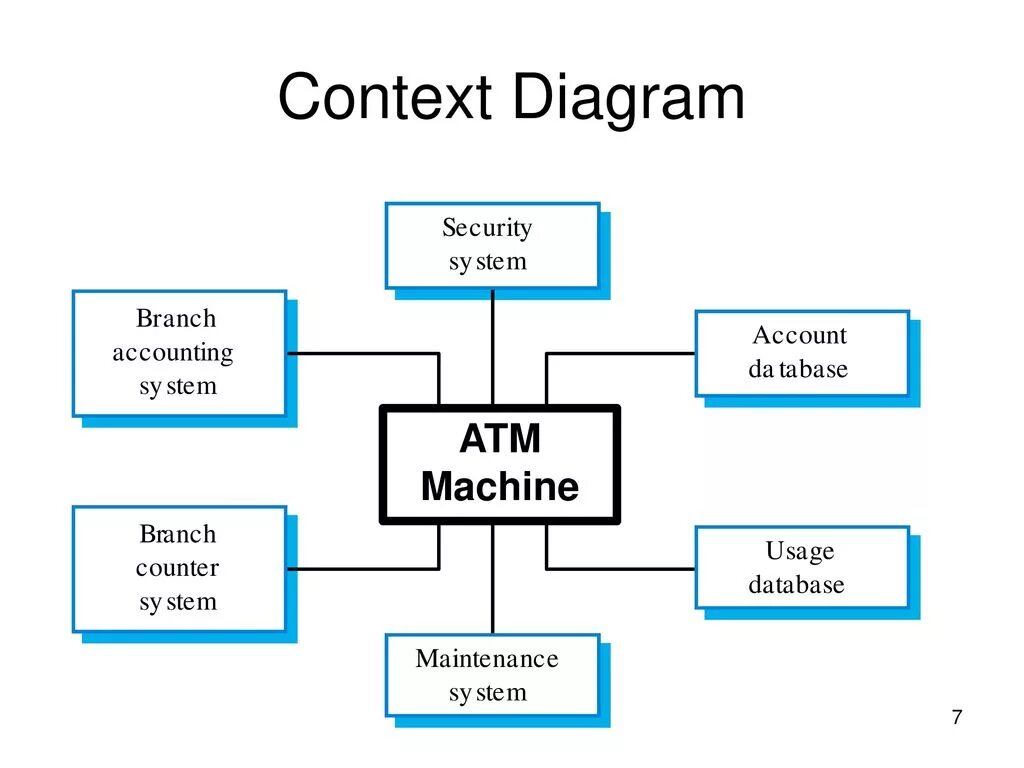 Context Diagram

Security system

Branch accounting system

Account database

ATM Machine

Branch counter system

Usage database

Maintenance system

7